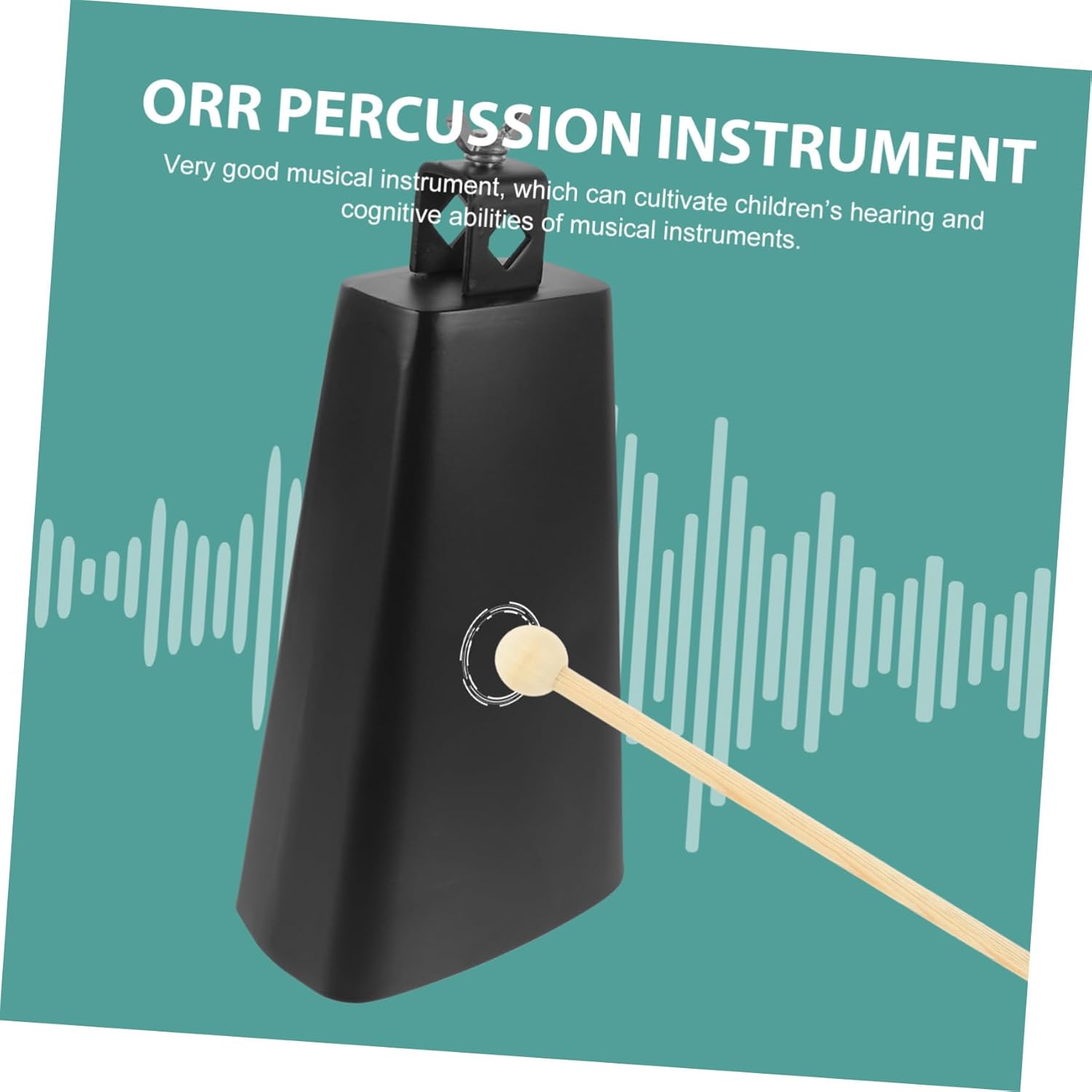 ORR PERCUSSION INSTRUMENT

Very good musical instrument, which can cultivate children's hearing and cognitive abilities of musical instruments.